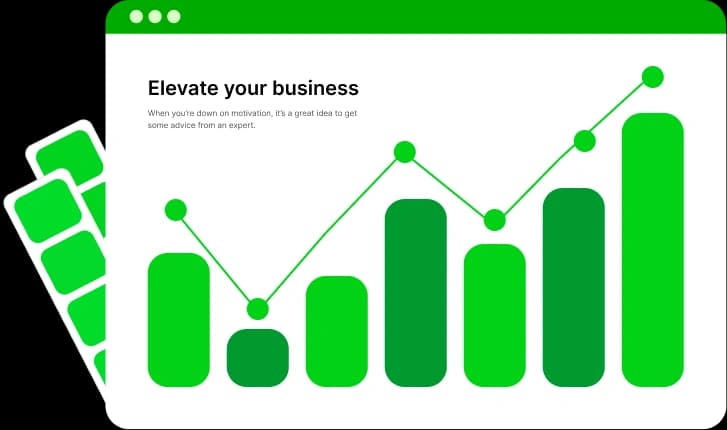 Elevate your business

When you're down on motivation, it's a great idea to get some advice from an expert.